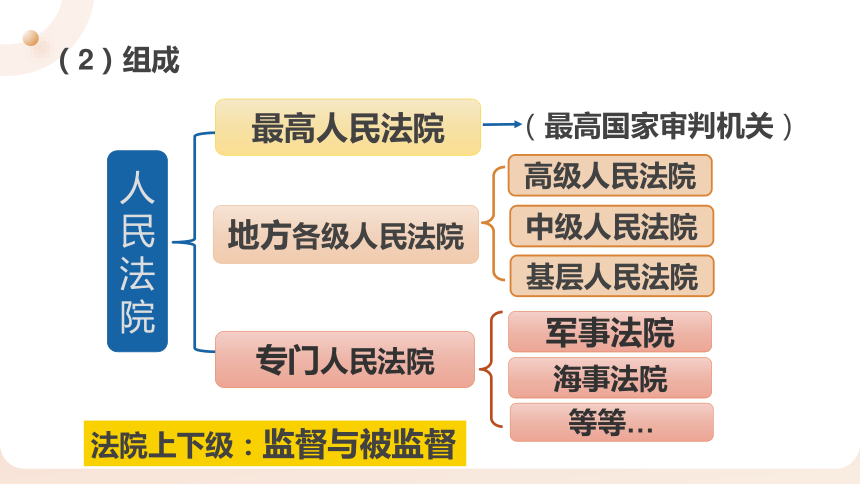 （2）组成

人民法院

最高人民法院

（最高国家审判机关）

地方各级人民法院

高级人民法院

中级人民法院

基层人民法院

专门人民法院

军事法院

海事法院

等等…

法院上下级：监督与被监督